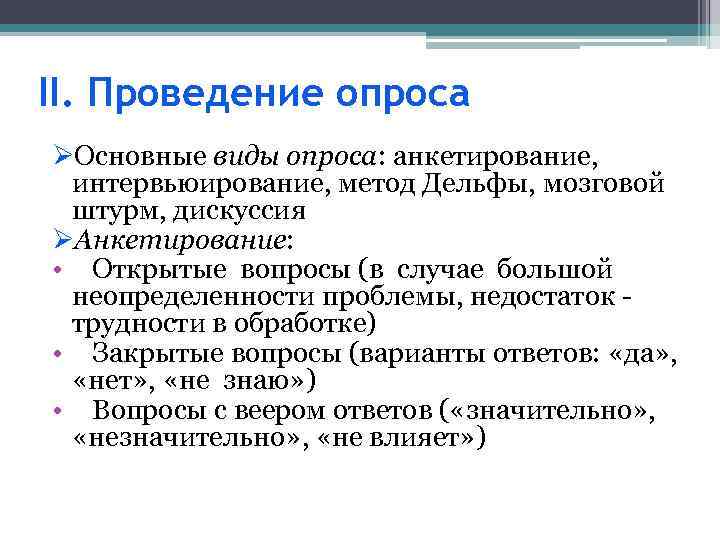 II. Проведение опроса

➢Основные виды опроса: анкетирование, интервьюирование, метод Дельфы, мозговой штурм, дискуссия

➢Анкетирование:

• Открытые вопросы (в случае большой неопределенности проблемы, недостаток - трудности в обработке)

• Закрытые вопросы (варианты ответов: «да», «нет», «не знаю»)

• Вопросы с веером ответов («значительно», «незначительно», «не влияет»)